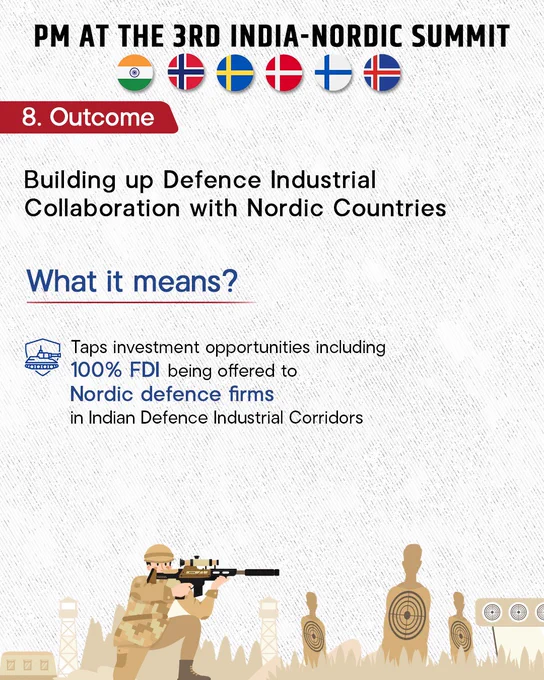 PM AT THE 3RD INDIA-NORDIC SUMMIT

8. Outcome

Building up Defence Industrial Collaboration with Nordic Countries

What it means?

Taps investment opportunities including 100% FDI being offered to Nordic defence firms in Indian Defence Industrial Corridors